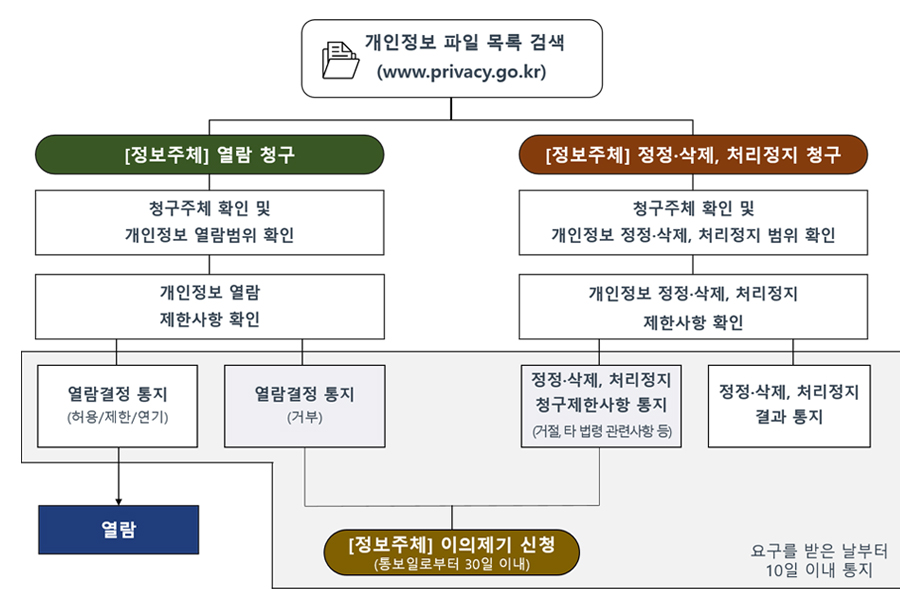 개인정보 파일 목록 검색
(www.privacy.go.kr)

[정보주체] 열람 청구

청구주체 확인 및
개인정보 열람범위 확인

개인정보 열람
제한사항 확인

열람결정 통지
(허용/제한/연기)

열람결정 통지
(거부)

열람

[정보주체] 정정·삭제, 처리정지 청구

청구주체 확인 및
개인정보 정정·삭제, 처리정지 범위 확인

개인정보 정정·삭제, 처리정지
제한사항 확인

정정·삭제, 처리정지
청구제한사항 통지
(거절, 타 법령 관련사항 등)

정정·삭제, 처리정지
결과 통지

[정보주체] 이의제기 신청
(통보일로부터 30일 이내)

요구를 받은 날부터
10일 이내 통지